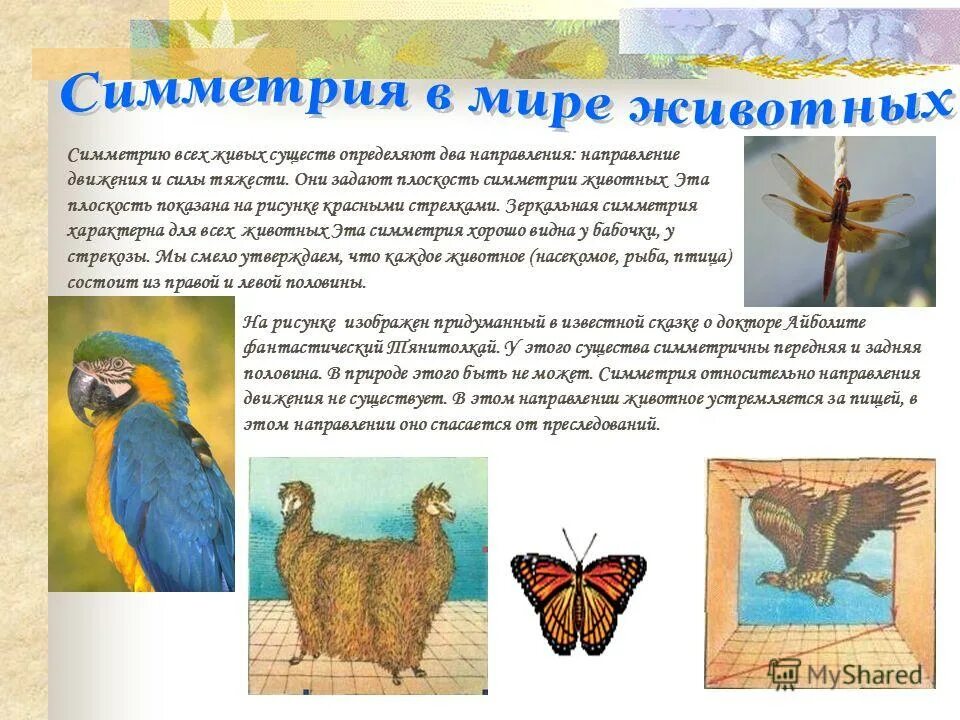 Симметрия в мире животных

Симметрию всех живых существ определяют два направления: направление движения и силы тяжести. Они задают плоскость симметрии животных Эта плоскость показана на рисунке красными стрелками. Зеркальная симметрия характерна для всех животных Эта симметрия хорошо видна у бабочки, у стрекозы. Мы смело утверждаем, что каждое животное (насекомое, рыба, птица) состоит из правой и левой половины.

На рисунке изображен придуманный в известной сказке о докторе Айболите фантастический Тянитолкай. У этого существа симметричны передняя и задняя половина. В природе этого быть не может. Симметрия относительно направления движения не существует. В этом направлении животное устремляется за пищей, в этом направлении оно спасается от преследований.

MyShared